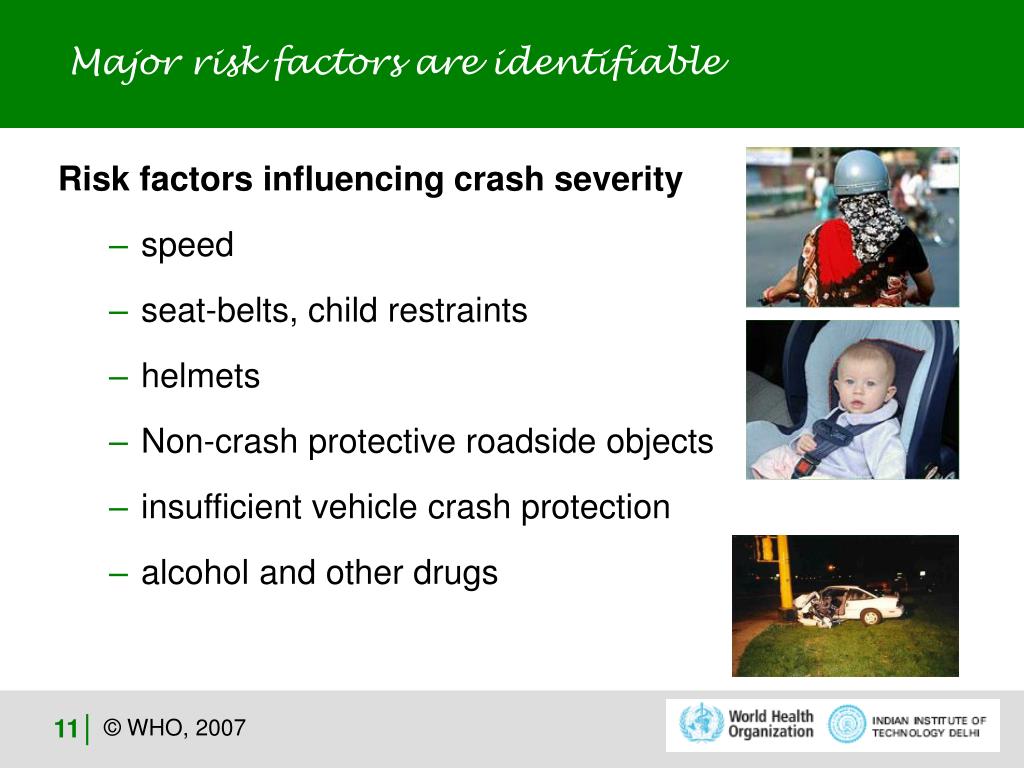 Major risk factors are identifiable

Risk factors influencing crash severity

– speed

– seat-belts, child restraints

– helmets

– Non-crash protective roadside objects

– insufficient vehicle crash protection

– alcohol and other drugs

11 | © WHO, 2007

World Health Organization

INDIAN INSTITUTE OF TECHNOLOGY DELHI